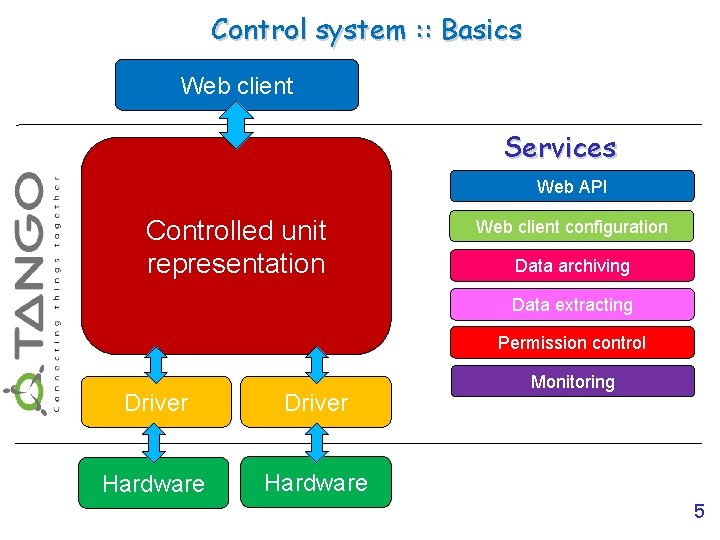 Control system :: Basics

Web client

TANGO
Connecting things together

Controlled unit representation

Driver

Driver

Hardware

Hardware

Services

Web API

Web client configuration

Data archiving

Data extracting

Permission control

Monitoring

5